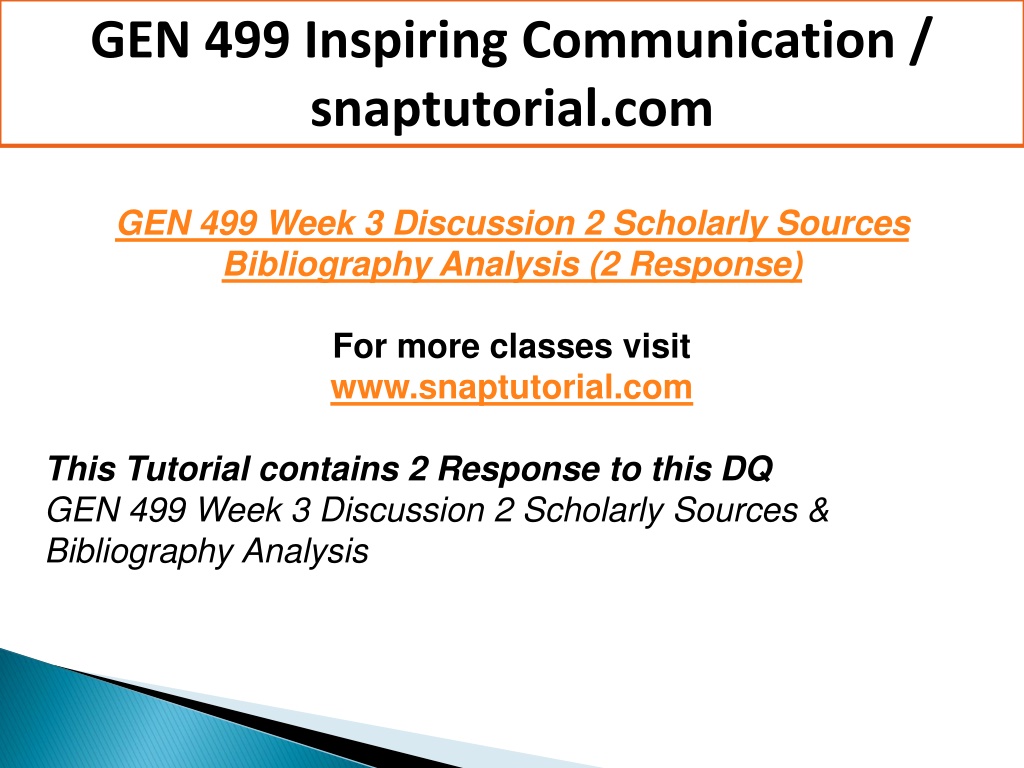 GEN 499 Inspiring Communication / snaptutorial.com

GEN 499 Week 3 Discussion 2 Scholarly Sources Bibliography Analysis (2 Response)

For more classes visit
www.snaptutorial.com

This Tutorial contains 2 Response to this DQ
GEN 499 Week 3 Discussion 2 Scholarly Sources & Bibliography Analysis